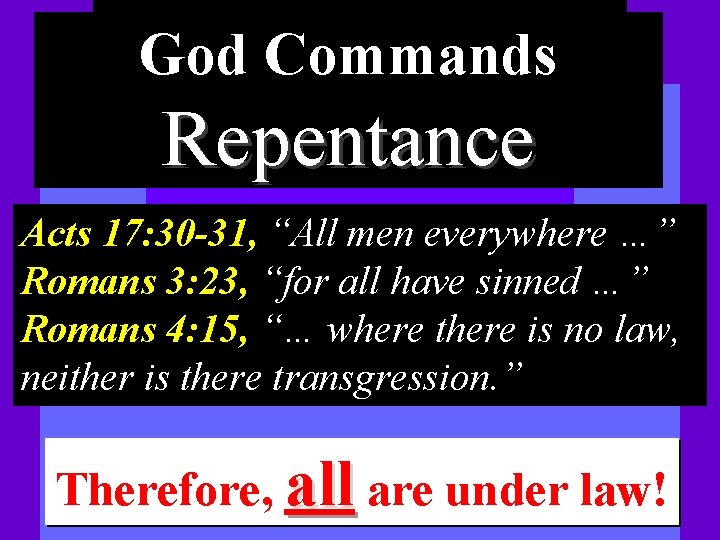 God Commands
Repentance

Acts 17:30-31, “All men everywhere …”
Romans 3:23, “for all have sinned …”
Romans 4:15, “… where there is no law, neither is there transgression.”

Therefore, all are under law!